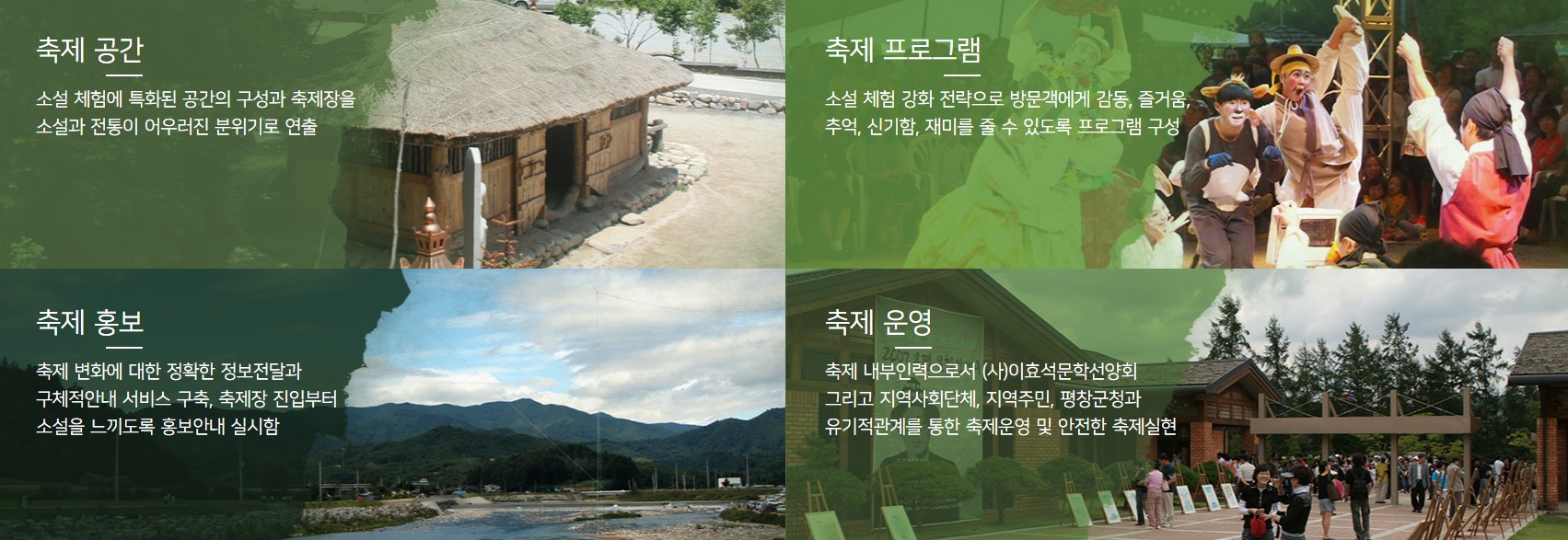 축제 공간

소설 체험에 특화된 공간의 구성과 축제장을 소설과 전통이 어우러진 분위기로 연출

축제 프로그램

소설 체험 강화 전략으로 방문객에게 감동, 즐거움, 추억, 신기함, 재미를 줄 수 있도록 프로그램 구성

축제 홍보

축제 변화에 대한 정확한 정보전달과 구체적안내 서비스 구축, 축제장 진입부터 소설을 느끼도록 홍보안내 실시함

축제 운영

축제 내부인력으로서 (사)이효석문학선양회 그리고 지역사회단체, 지역주민, 평창군청과 유기적관계를 통한 축제운영 및 안전한 축제실현